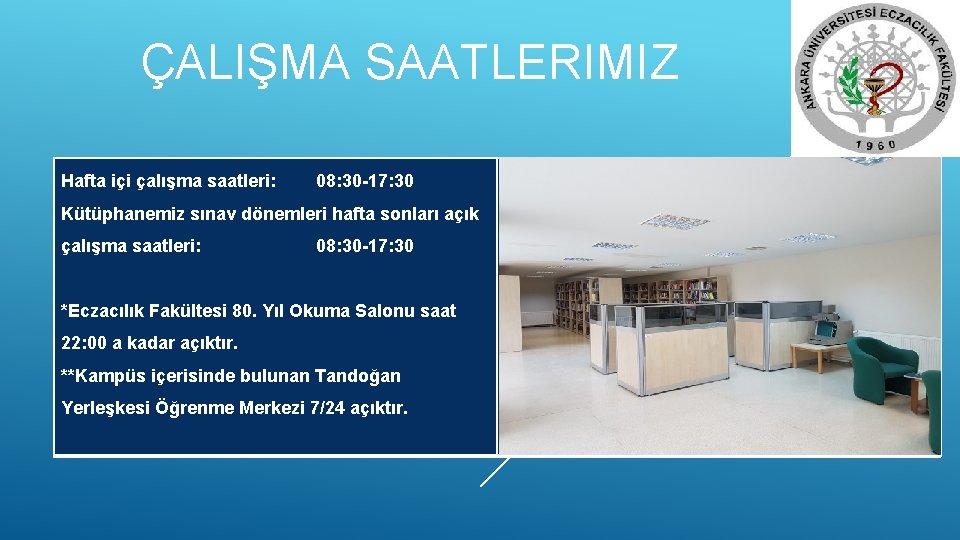 ÇALIŞMA SAATLERIMIZ

ANKARA ÜNİVERSİTESİ ECZACILIK FAKÜLTESİ
1960

Hafta içi çalışma saatleri: 08:30-17:30

Kütüphanemiz sınav dönemleri hafta sonları açık çalışma saatleri: 08:30-17:30

*Eczacılık Fakültesi 80. Yıl Okuma Salonu saat 22:00 a kadar açıktır.

**Kampüs içerisinde bulunan Tandoğan Yerleşkesi Öğrenme Merkezi 7/24 açıktır.